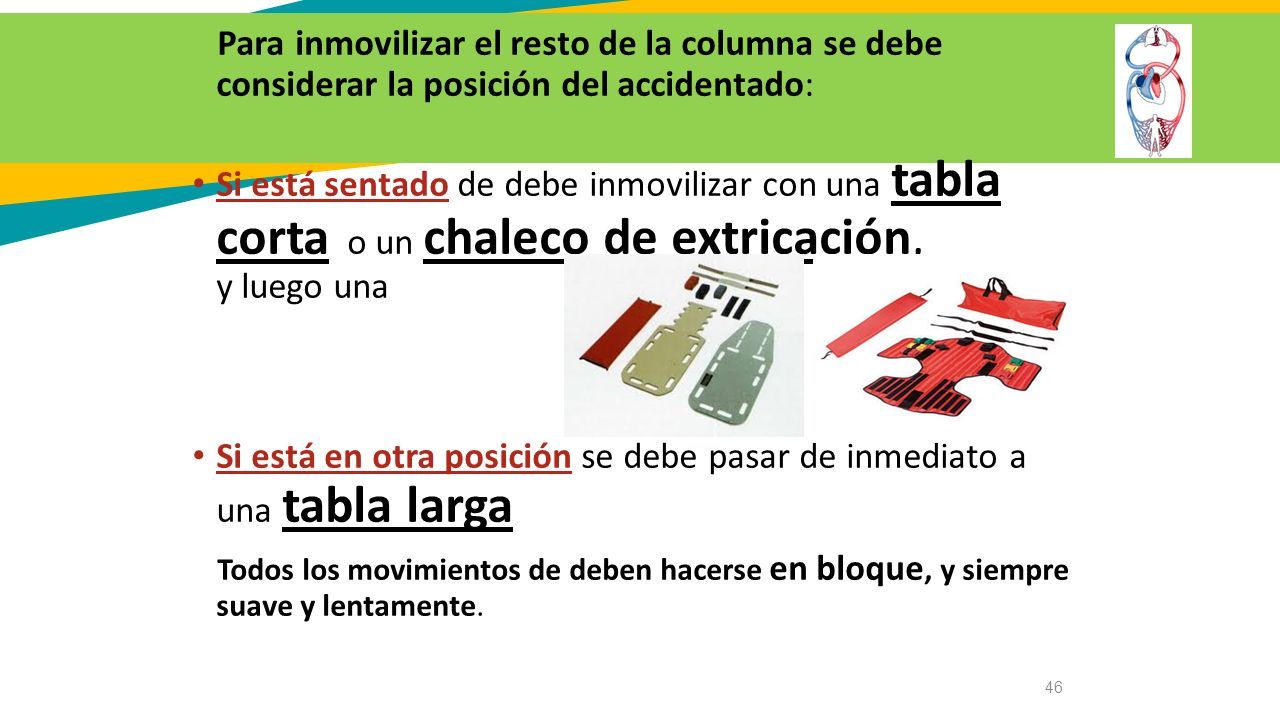 Para inmovilizar el resto de la columna se debe considerar la posición del accidentado:

• Si está sentado de debe inmovilizar con una tabla corta o un chaleco de extricación. y luego una

• Si está en otra posición se debe pasar de inmediato a una tabla larga

Todos los movimientos de deben hacerse en bloque, y siempre suave y lentamente.

46